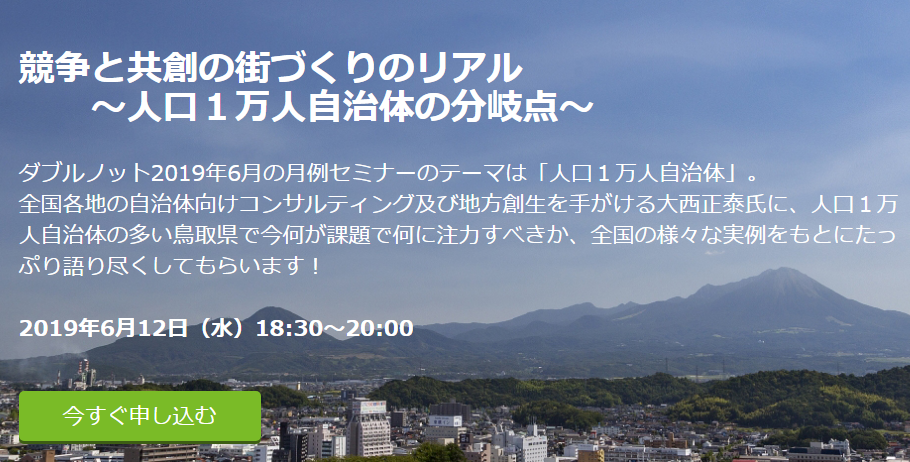 競争と共創の街づくりのリアル
～人口１万人自治体の分岐点～

ダブルノット2019年6月の月例セミナーのテーマは「人口１万人自治体」。
全国各地の自治体向けコンサルティング及び地方創生を手がける大西正泰氏に、人口１万人自治体の多い鳥取県で今何が課題で何に注力すべきか、全国の様々な実例をもとにたっぷり語り尽くしてもらいます！

2019年6月12日（水）18:30～20:00

今すぐ申し込む